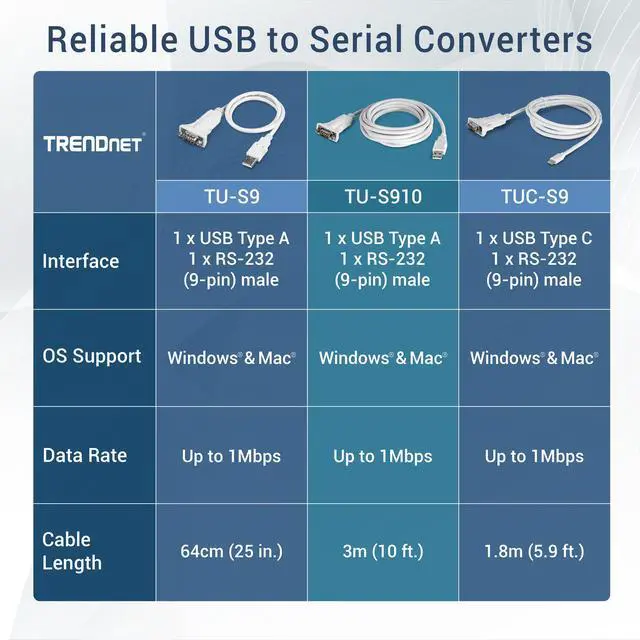 Reliable USB to Serial Converters

| TRENDnet® | TU-S9 | TU-S910 | TUC-S9 |
|---|---|---|---|
| Interface | 1 x USB Type A 1 x RS-232 (9-pin) male | 1 x USB Type A 1 x RS-232 (9-pin) male | 1 x USB Type C 1 x RS-232 (9-pin) male |
| OS Support | Windows® & Mac® | Windows® & Mac® | Windows® & Mac® |
| Data Rate | Up to 1Mbps | Up to 1Mbps | Up to 1Mbps |
| Cable Length | 64cm (25 in.) | 3m (10 ft.) | 1.8m (5.9 ft.) |